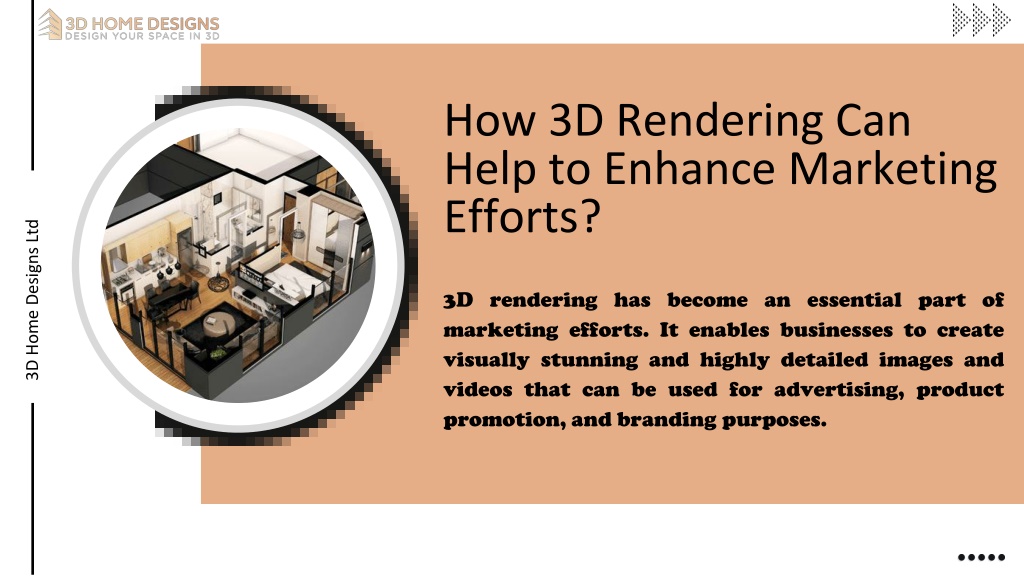 3D HOME DESIGNS
DESIGN YOUR SPACE IN 3D

3D Home Designs Ltd

How 3D Rendering Can Help to Enhance Marketing Efforts?

3D rendering has become an essential part of marketing efforts. It enables businesses to create visually stunning and highly detailed images and videos that can be used for advertising, product promotion, and branding purposes.